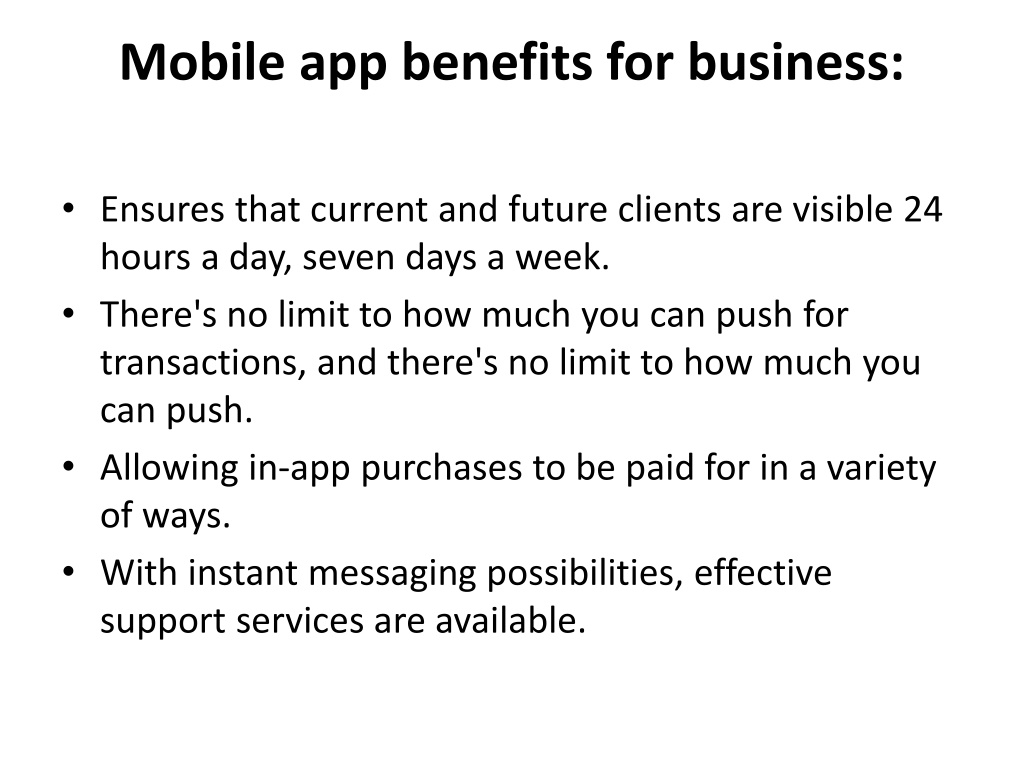 Mobile app benefits for business:

• Ensures that current and future clients are visible 24 hours a day, seven days a week.
• There's no limit to how much you can push for transactions, and there's no limit to how much you can push.
• Allowing in-app purchases to be paid for in a variety of ways.
• With instant messaging possibilities, effective support services are available.